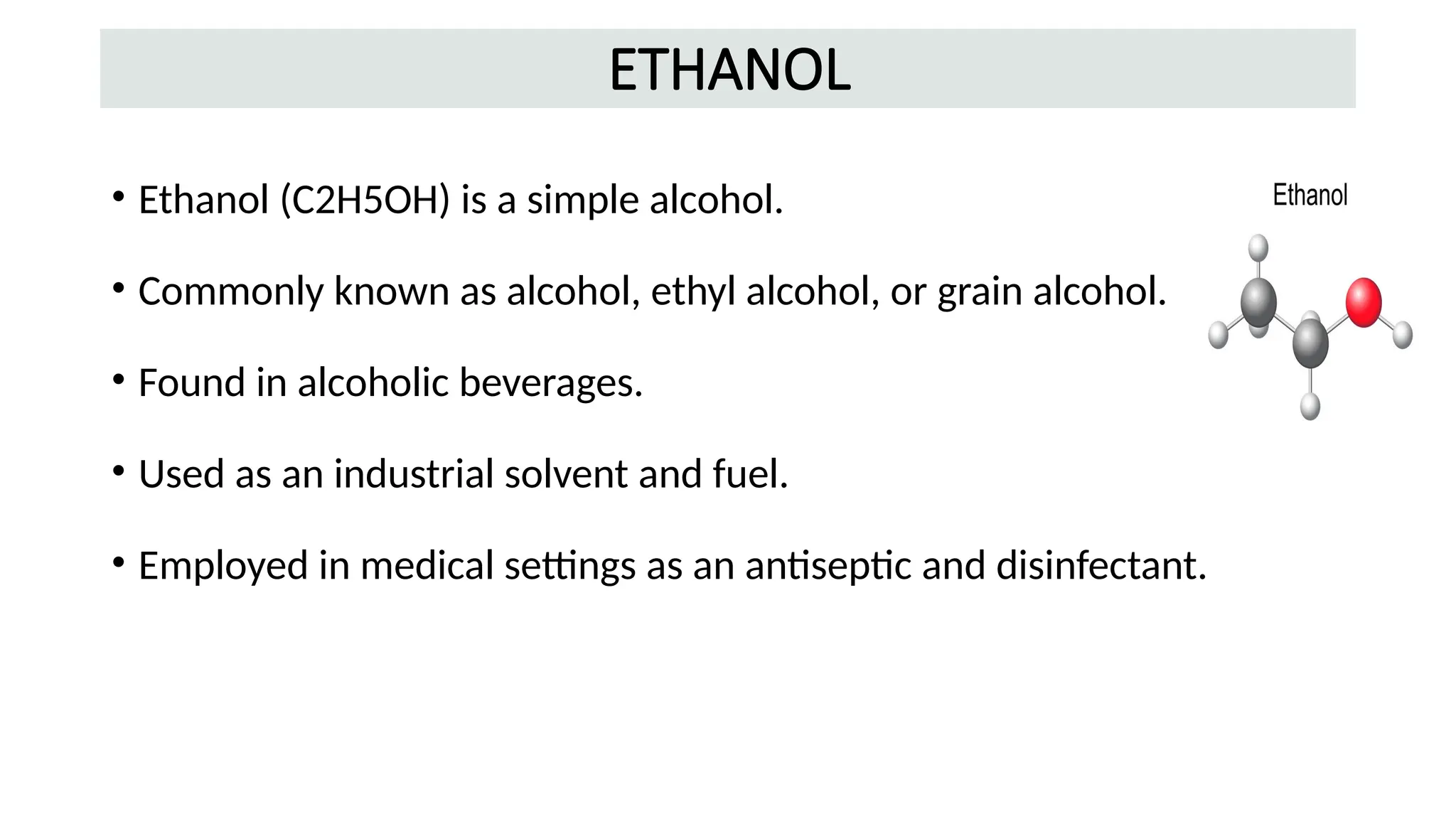 ETHANOL

• Ethanol (C2H5OH) is a simple alcohol.

• Commonly known as alcohol, ethyl alcohol, or grain alcohol.

• Found in alcoholic beverages.

• Used as an industrial solvent and fuel.

• Employed in medical settings as an antiseptic and disinfectant.

Ethanol